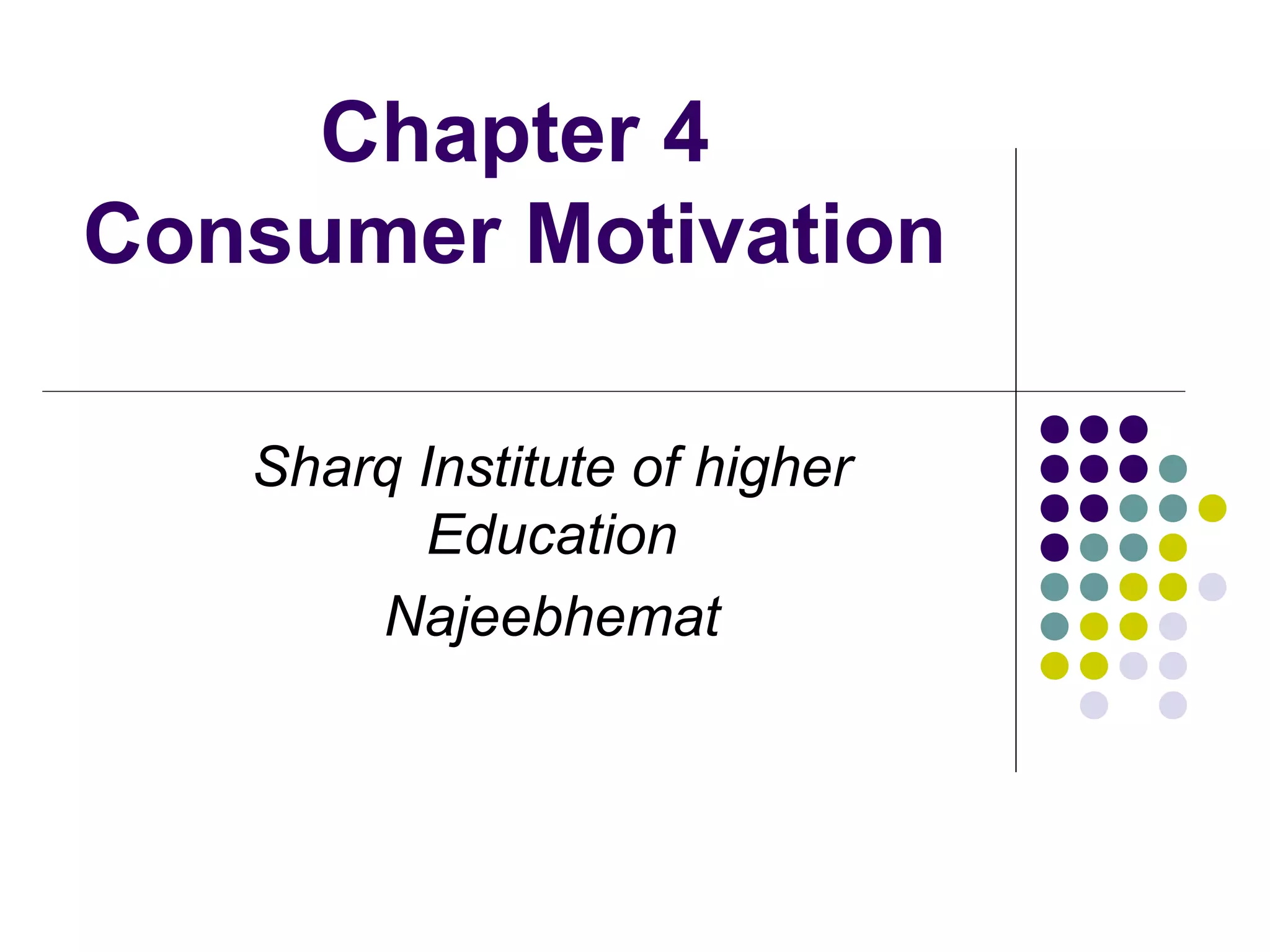 Chapter 4
Consumer Motivation

Sharq Institute of higher Education

Najeebhemat